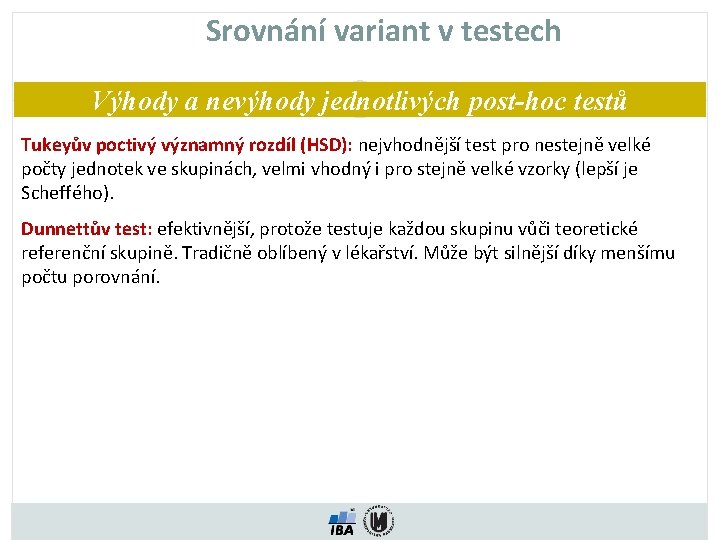 Srovnání variant v testech

Výhody a nevýhody jednotlivých post-hoc testů

Tukeyův poctivý významný rozdíl (HSD): nejvhodnější test pro nestejně velké počty jednotek ve skupinách, velmi vhodný i pro stejně velké vzorky (lepší je Scheffého).

Dunnettův test: efektivnější, protože testuje každou skupinu vůči teoretické referenční skupině. Tradičně oblíbený v lékařství. Může být silnější díky menšímu počtu porovnání.

IBA